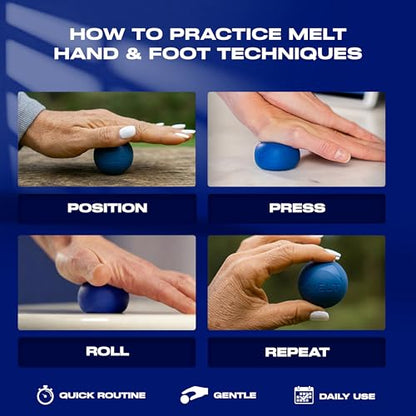 HOW TO PRACTICE MELT HAND & FOOT TECHNIQUES

POSITION

PRESS

ROLL

REPEAT

QUICK ROUTINE

GENTLE

DAILY USE